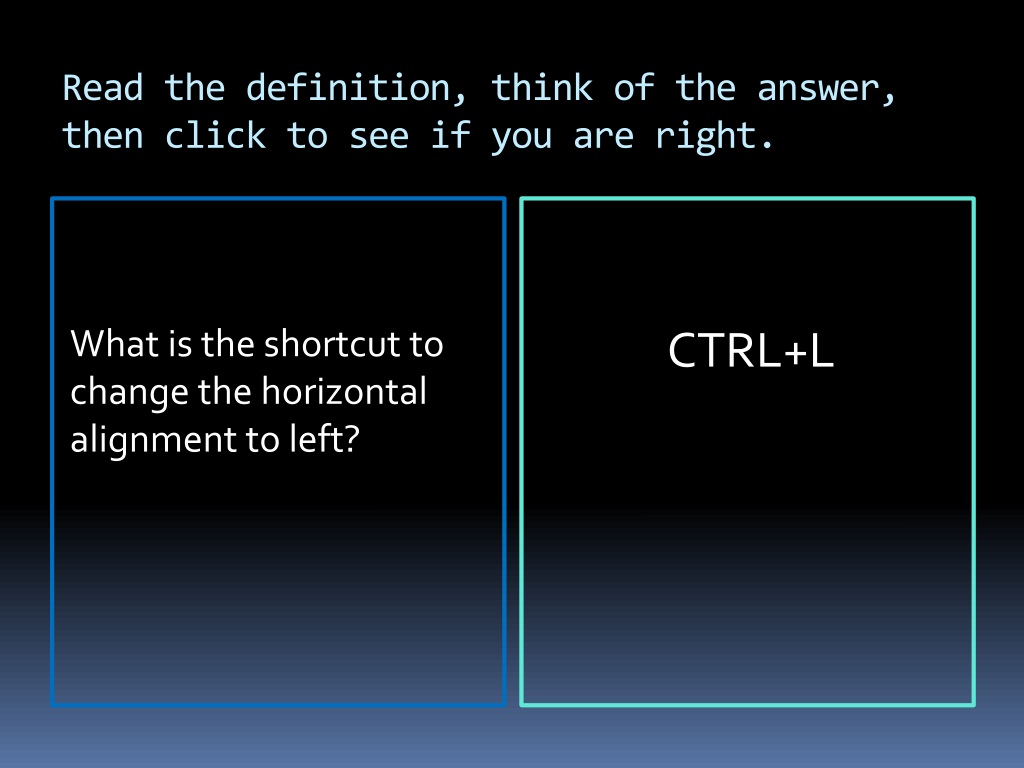 Read the definition, think of the answer, then click to see if you are right.

What is the shortcut to change the horizontal alignment to left?

CTRL+L